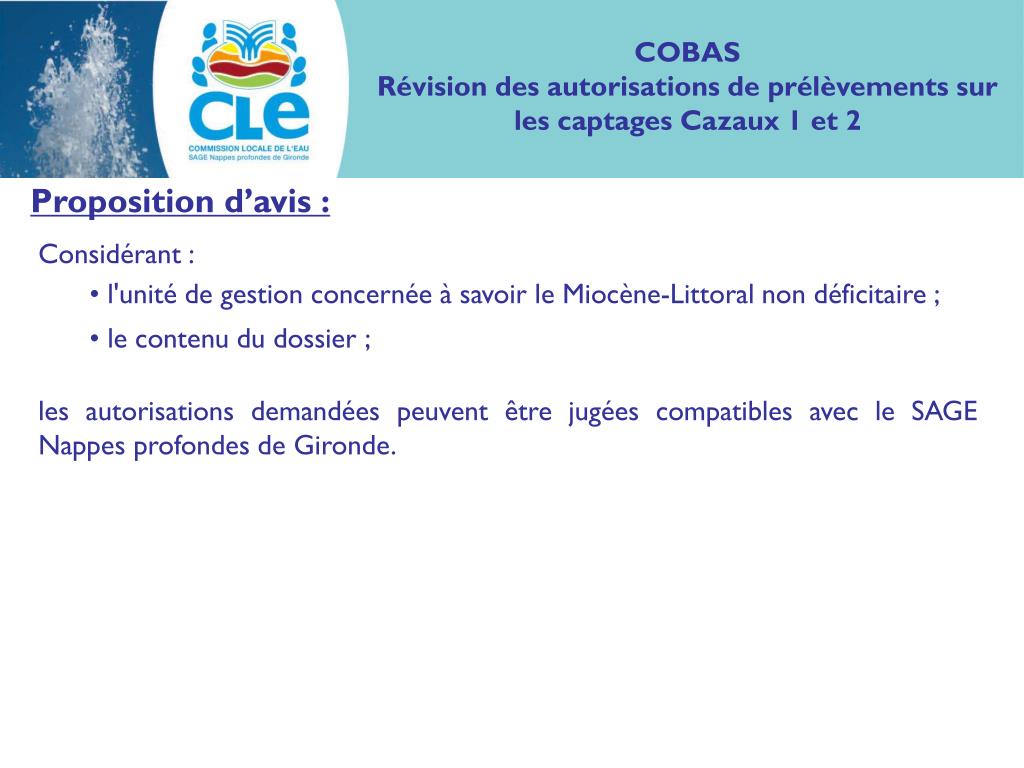 CLE
COMMISSION LOCALE DE L'EAU
SAGE Nappes profondes de Gironde

COBAS
Révision des autorisations de prélèvements sur les captages Cazaux 1 et 2

Proposition d'avis :

Considérant :

• l'unité de gestion concernée à savoir le Miocène-Littoral non déficitaire ;

• le contenu du dossier ;

les autorisations demandées peuvent être jugées compatibles avec le SAGE Nappes profondes de Gironde.